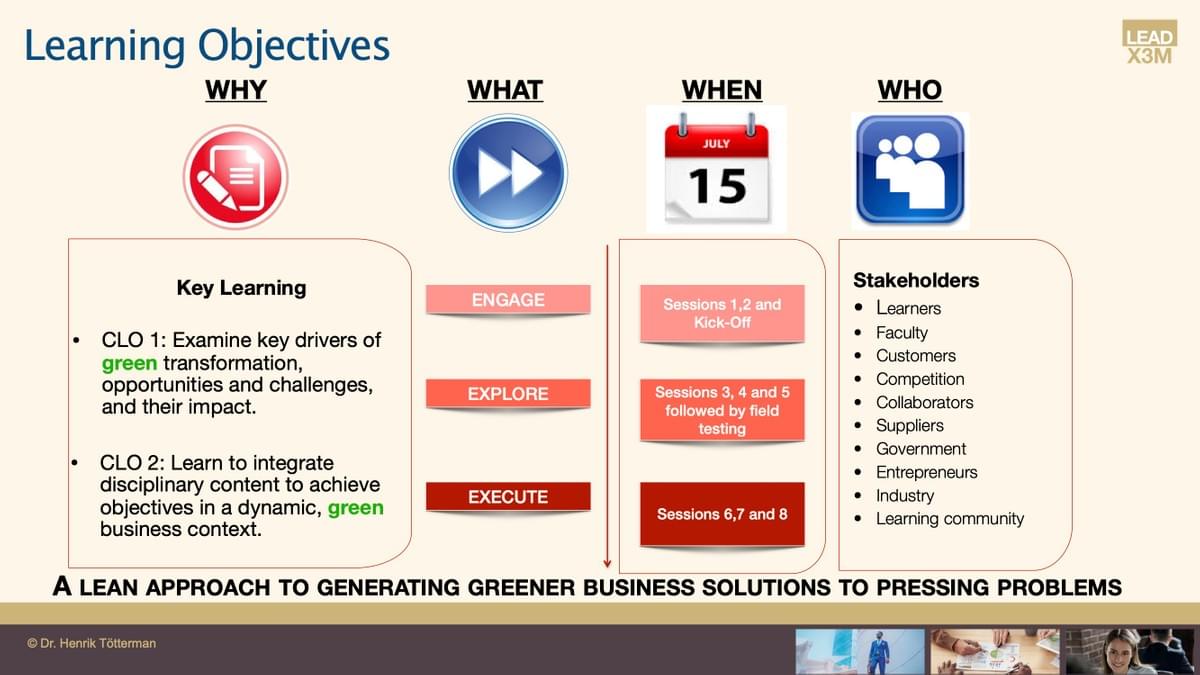 Learning Objectives

LEAD X3M

WHY

WHAT

WHEN

WHO

JULY 15

Key Learning

• CLO 1: Examine key drivers of green transformation, opportunities and challenges, and their impact.

• CLO 2: Learn to integrate disciplinary content to achieve objectives in a dynamic, green business context.

ENGAGE

EXPLORE

EXECUTE

Sessions 1,2 and Kick-Off

Sessions 3, 4 and 5 followed by field testing

Sessions 6,7 and 8

Stakeholders
• Learners
• Faculty
• Customers
• Competition
• Collaborators
• Suppliers
• Government
• Entrepreneurs
• Industry
• Learning community

A LEAN APPROACH TO GENERATING GREENER BUSINESS SOLUTIONS TO PRESSING PROBLEMS

© Dr. Henrik Tötterman